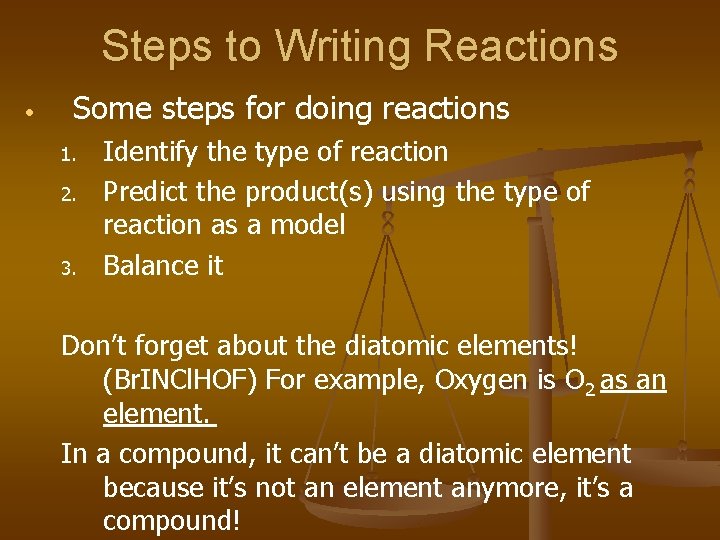 Steps to Writing Reactions

• Some steps for doing reactions

1. Identify the type of reaction
2. Predict the product(s) using the type of reaction as a model
3. Balance it

Don't forget about the diatomic elements! (BrINClHOF) For example, Oxygen is $O_2$ as an element.

In a compound, it can't be a diatomic element because it's not an element anymore, it's a compound!